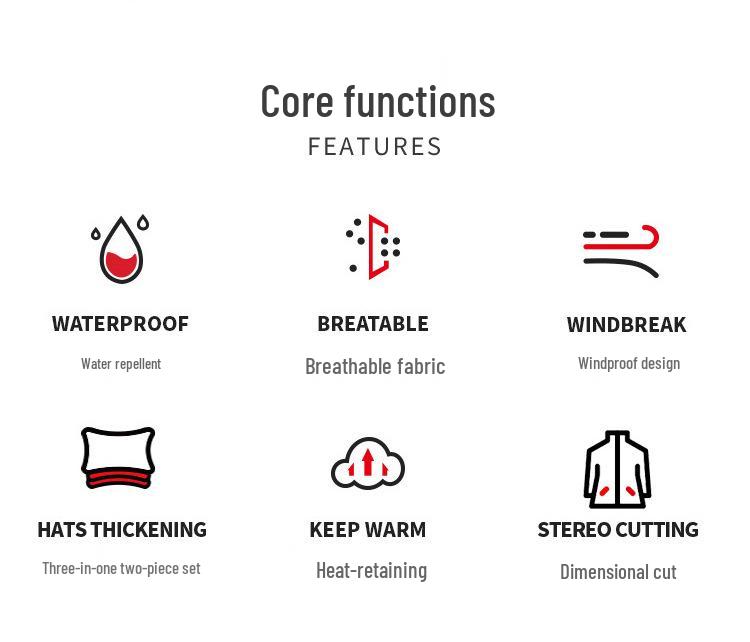 Core functions
FEATURES

WATERPROOF
Water repellent

BREATABLE
Breathable fabric

WINDBREAK
Windproof design

HATS THICKENING
Three-in-one two-piece set

KEEP WARM
Heat-retaining

STEREO CUTTING
Dimensional cut